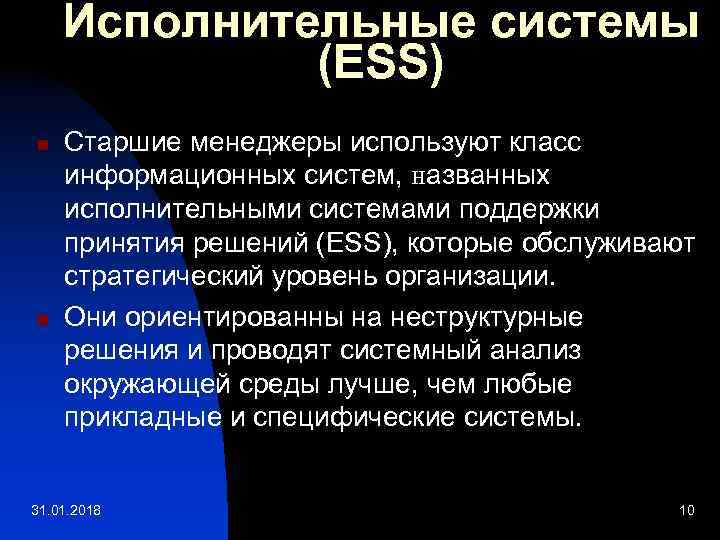 Исполнительные системы (ESS)

Старшие менеджеры используют класс информационных систем, названных исполнительными системами поддержки принятия решений (ESS), которые обслуживают стратегический уровень организации.

Они ориентированны на неструктурные решения и проводят системный анализ окружающей среды лучше, чем любые прикладные и специфические системы.

31.01.2018

10